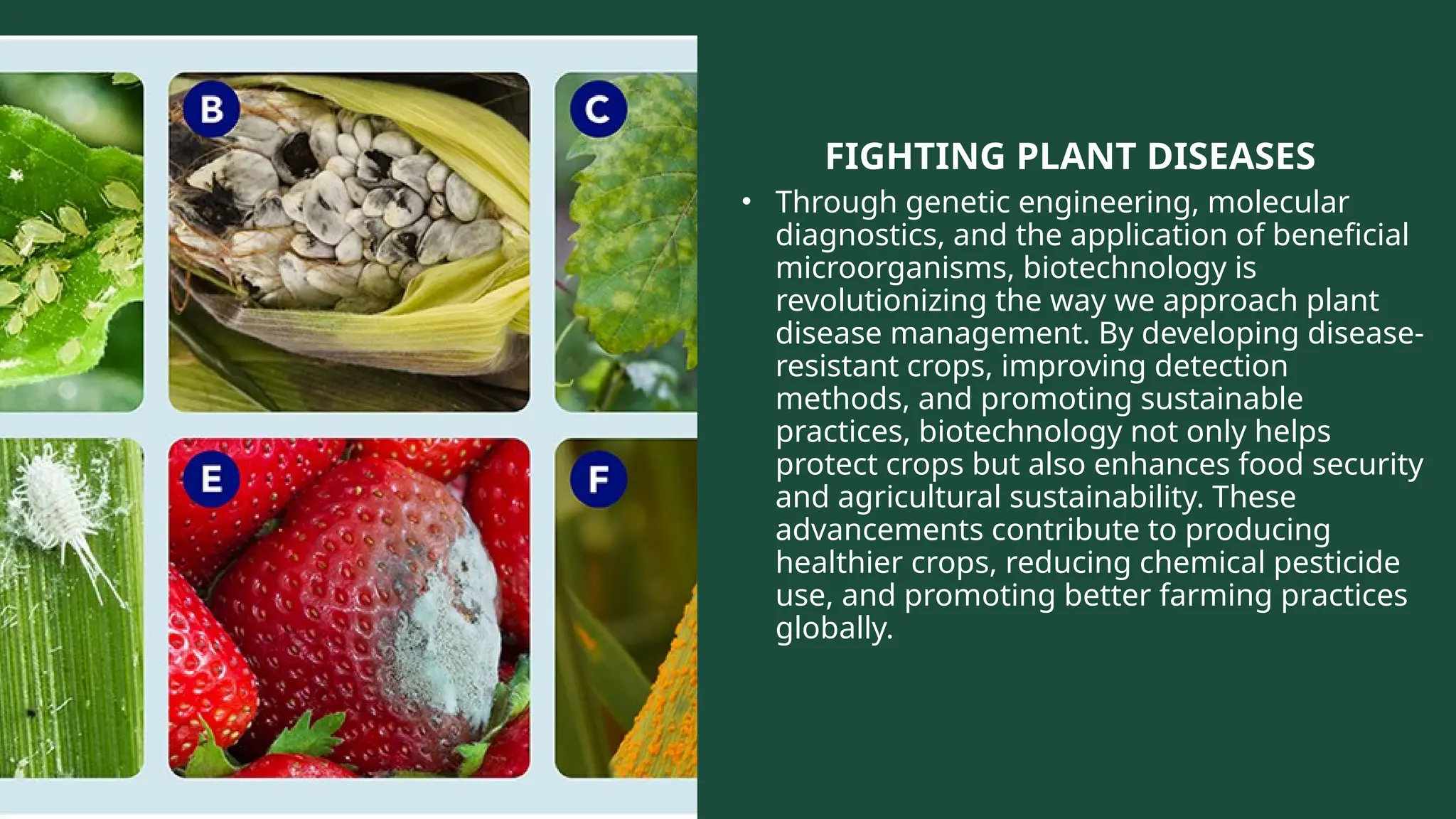 B

C

E

F

FIGHTING PLANT DISEASES

• Through genetic engineering, molecular diagnostics, and the application of beneficial microorganisms, biotechnology is revolutionizing the way we approach plant disease management. By developing disease-resistant crops, improving detection methods, and promoting sustainable practices, biotechnology not only helps protect crops but also enhances food security and agricultural sustainability. These advancements contribute to producing healthier crops, reducing chemical pesticide use, and promoting better farming practices globally.